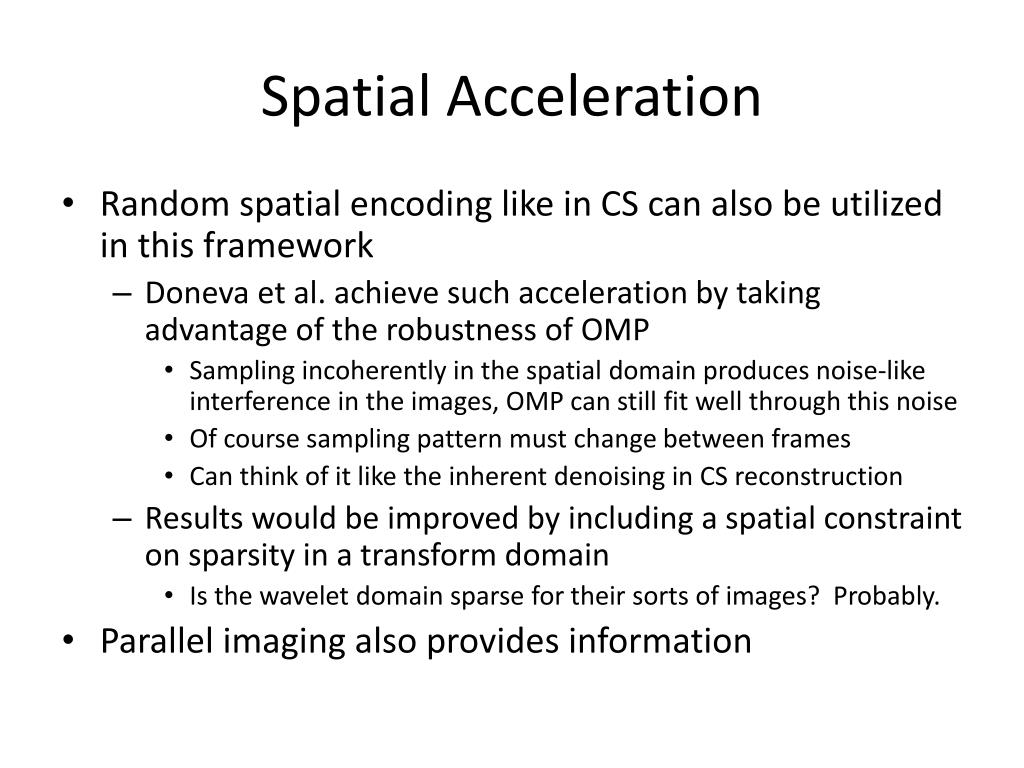 Spatial Acceleration

• Random spatial encoding like in CS can also be utilized in this framework
– Doneva et al. achieve such acceleration by taking advantage of the robustness of OMP
• Sampling incoherently in the spatial domain produces noise-like interference in the images, OMP can still fit well through this noise
• Of course sampling pattern must change between frames
• Can think of it like the inherent denoising in CS reconstruction
– Results would be improved by including a spatial constraint on sparsity in a transform domain
• Is the wavelet domain sparse for their sorts of images? Probably.
• Parallel imaging also provides information